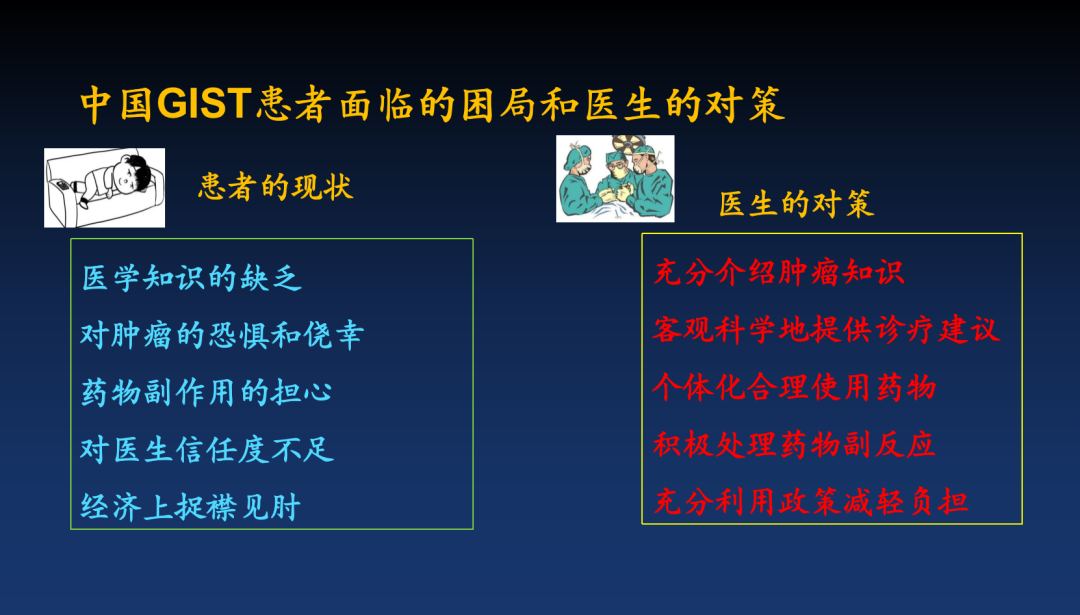 中国GIST患者面临的困局和医生的对策

患者的现状

医学知识的缺乏

对肿瘤的恐惧和侥幸

药物副作用的担心

对医生信任度不足

经济上捉襟见肘

医生的对策

充分介绍肿瘤知识

客观科学地提供诊疗建议

个体化合理使用药物

积极处理药物副反应

充分利用政策减轻负担